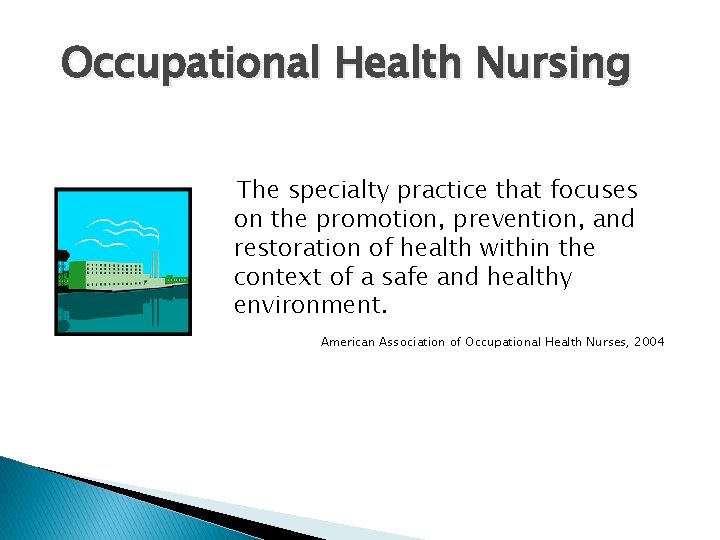 Occupational Health Nursing

The specialty practice that focuses on the promotion, prevention, and restoration of health within the context of a safe and healthy environment.

American Association of Occupational Health Nurses, 2004